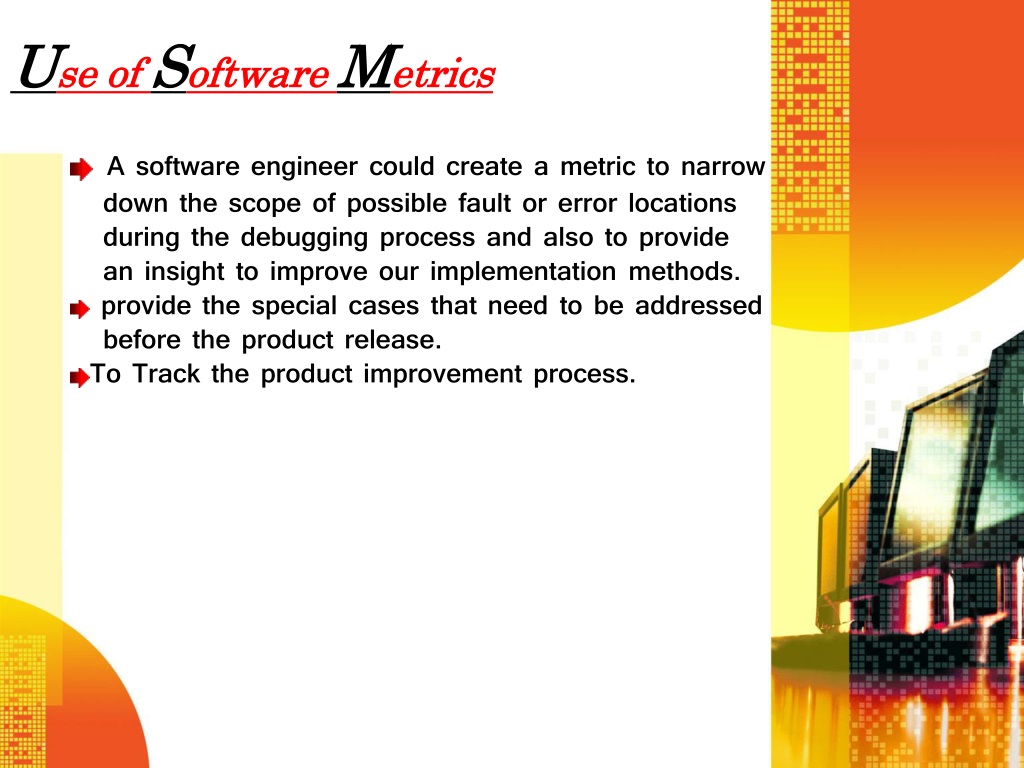 Use of Software Metrics

A software engineer could create a metric to narrow down the scope of possible fault or error locations during the debugging process and also to provide an insight to improve our implementation methods.

provide the special cases that need to be addressed before the product release.

To Track the product improvement process.